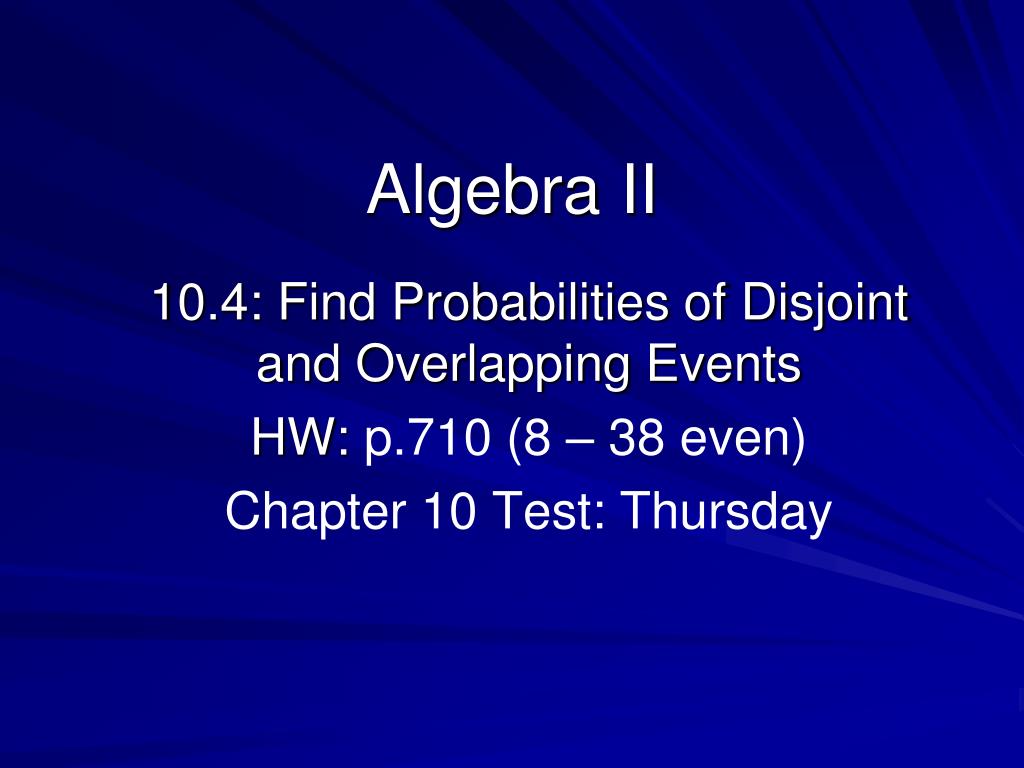 Algebra II

10.4: Find Probabilities of Disjoint and Overlapping Events

HW: p.710 (8 – 38 even)

Chapter 10 Test: Thursday